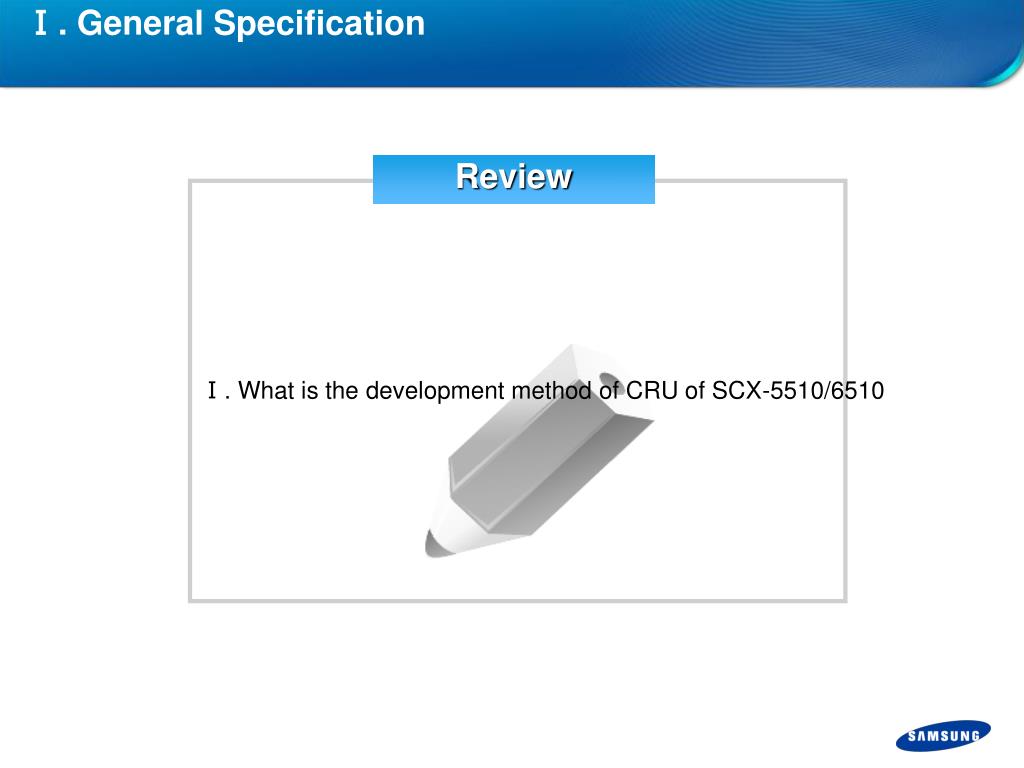 Ⅰ. General Specification

Review

Ⅰ. What is the development method of CRU of SCX-5510/6510

SAMSUNG